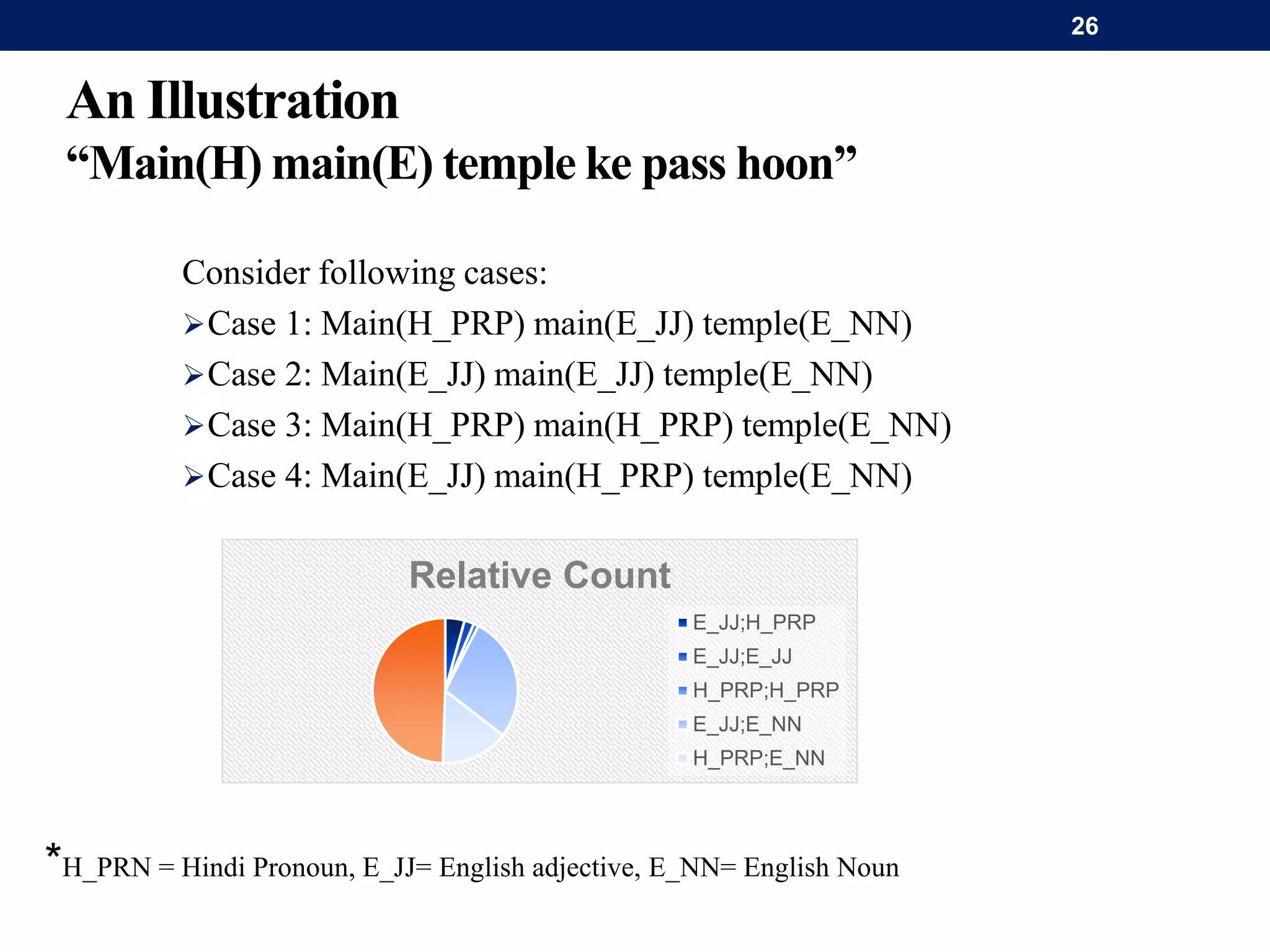 26

An Illustration
“Main(H) main(E) temple ke pass hoon”

Consider following cases:
➢Case 1: Main(H_PRP) main(E_JJ) temple(E_NN)
➢Case 2: Main(E_JJ) main(E_JJ) temple(E_NN)
➢Case 3: Main(H_PRP) main(H_PRP) temple(E_NN)
➢Case 4: Main(E_JJ) main(H_PRP) temple(E_NN)

Relative Count

E_JJ;H_PRP
E_JJ;E_JJ
H_PRP;H_PRP
E_JJ;E_NN
H_PRP;E_NN

*H_PRN = Hindi Pronoun, E_JJ= English adjective, E_NN= English Noun